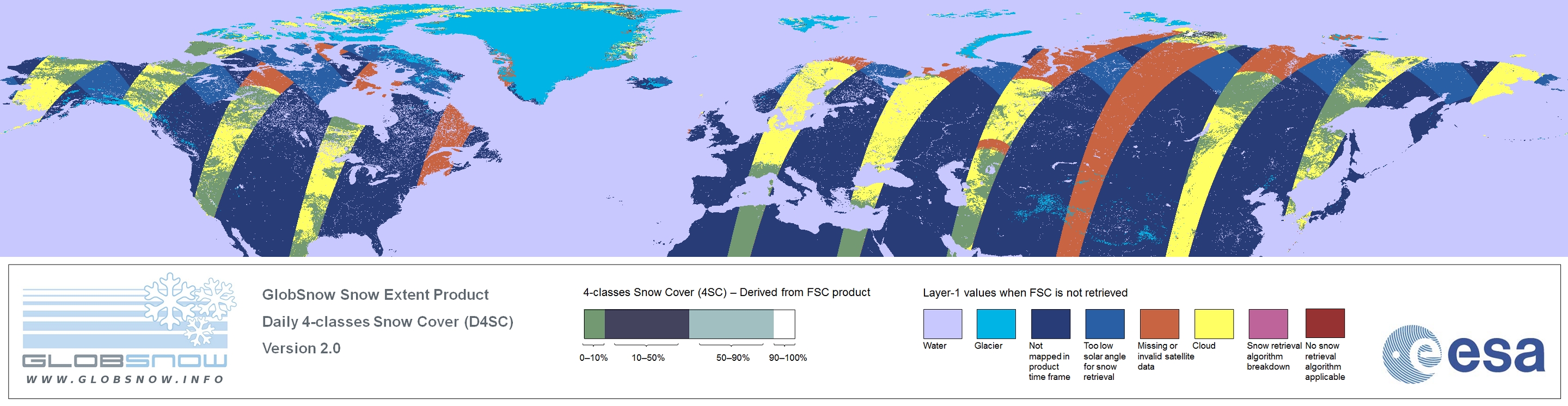 GLOBSNOW
WWW.GLOBSNOW.INFO

GlobSnow Snow Extent Product
Daily 4-classes Snow Cover (D4SC)
Version 2.0

4-classes Snow Cover (4SC) – Derived from FSC product

0–10%
10–50%
50–90%
90–100%

Layer-1 values when FSC is not retrieved

Water
Glacier
Not mapped in product time frame
Too low solar angle for snow retrieval
Missing or invalid satellite data
Cloud
Snow retrieval algorithm breakdown
No snow retrieval algorithm applicable

esa